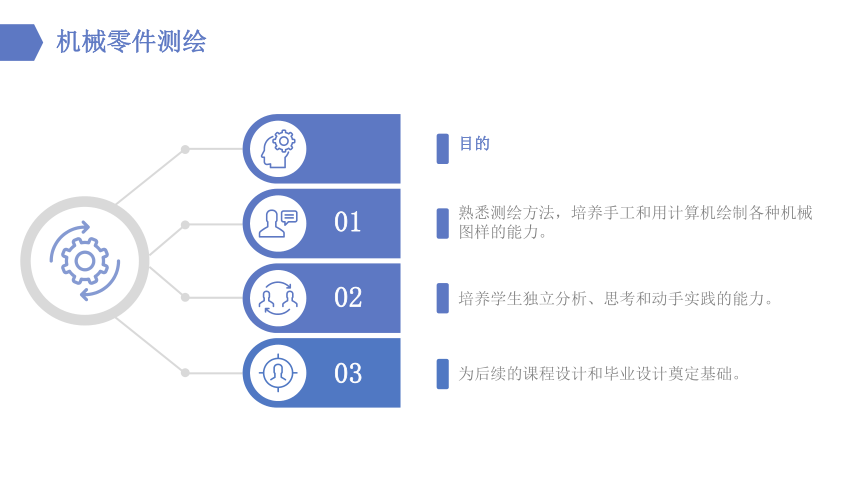 机械零件测绘

目的

01

熟悉测绘方法，培养手工和用计算机绘制各种机械图样的能力。

02

培养学生独立分析、思考和动手实践的能力。

03

为后续的课程设计和毕业设计奠定基础。